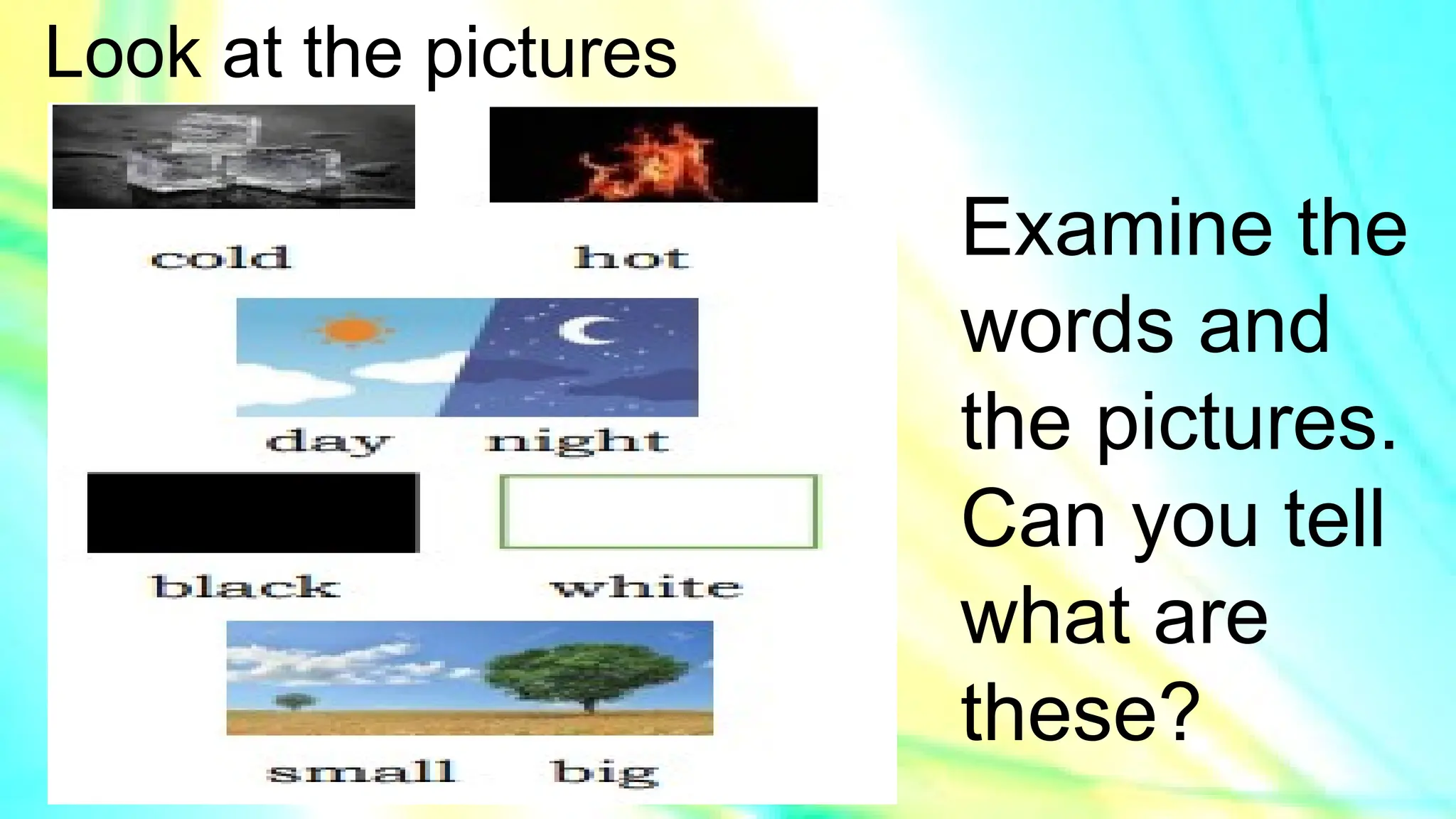 Look at the pictures

cold hot

day night

black white

small big

Examine the words and the pictures. Can you tell what are these?